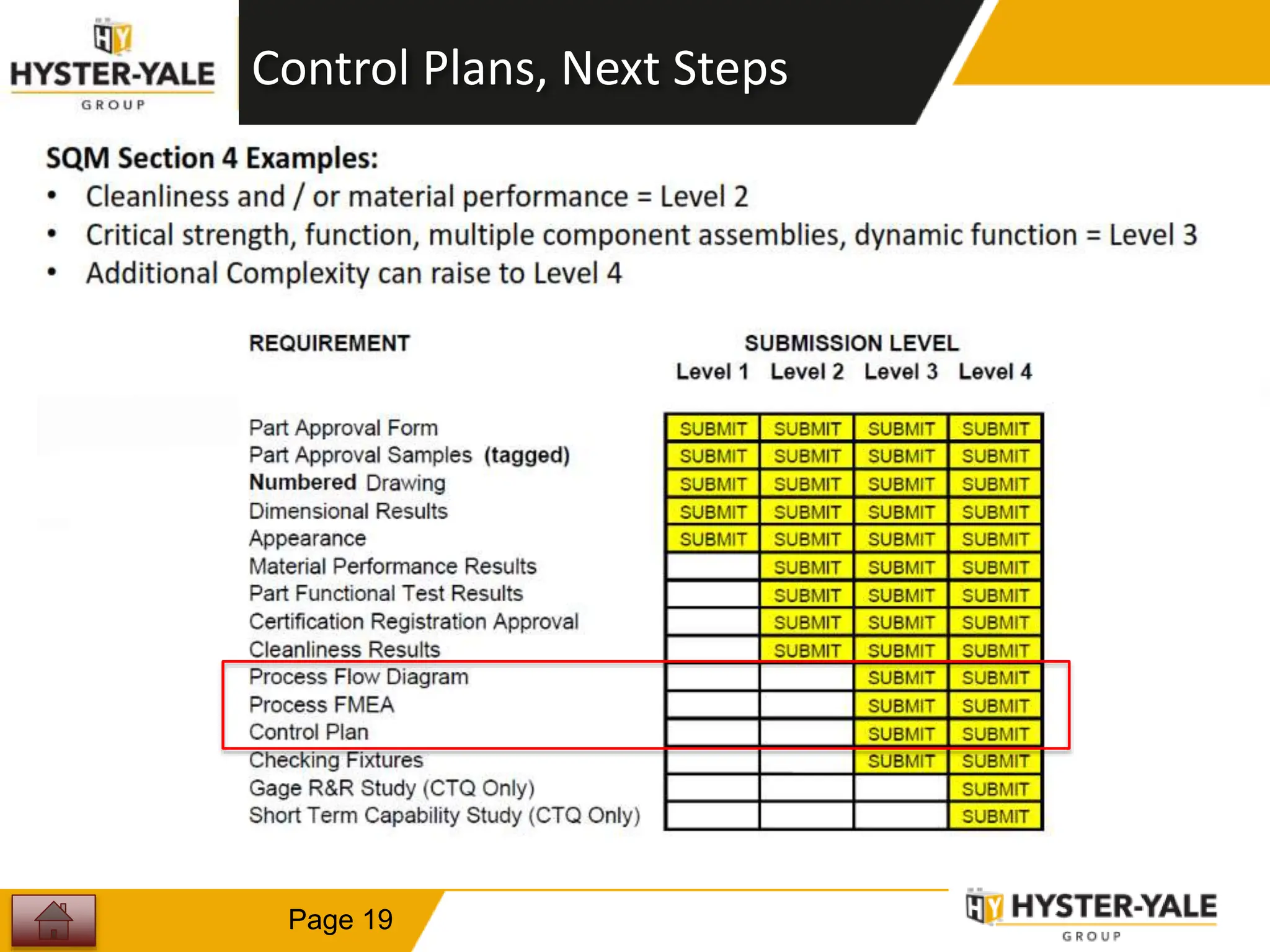 HY HYSTER-YALE GROUP

Control Plans, Next Steps

SQM Section 4 Examples:
• Cleanliness and / or material performance = Level 2
• Critical strength, function, multiple component assemblies, dynamic function = Level 3
• Additional Complexity can raise to Level 4

| REQUIREMENT | SUBMISSION LEVEL Level 1 | Level 2 | Level 3 | Level 4 |
|---|---|---|---|---|
| Part Approval Form | SUBMIT | SUBMIT | SUBMIT | SUBMIT |
| Part Approval Samples (tagged) | SUBMIT | SUBMIT | SUBMIT | SUBMIT |
| Numbered Drawing | SUBMIT | SUBMIT | SUBMIT | SUBMIT |
| Dimensional Results | SUBMIT | SUBMIT | SUBMIT | SUBMIT |
| Appearance | SUBMIT | SUBMIT | SUBMIT | SUBMIT |
| Material Performance Results | | SUBMIT | SUBMIT | SUBMIT |
| Part Functional Test Results | | SUBMIT | SUBMIT | SUBMIT |
| Certification Registration Approval | | SUBMIT | SUBMIT | SUBMIT |
| Cleanliness Results | | SUBMIT | SUBMIT | SUBMIT |
| Process Flow Diagram | | | SUBMIT | SUBMIT |
| Process FMEA | | | SUBMIT | SUBMIT |
| Control Plan | | | SUBMIT | SUBMIT |
| Checking Fixtures | | | SUBMIT | SUBMIT |
| Gage R&R Study (CTQ Only) | | | | SUBMIT |
| Short Term Capability Study (CTQ Only) | | | | SUBMIT |

Page 19

HY HYSTER-YALE GROUP